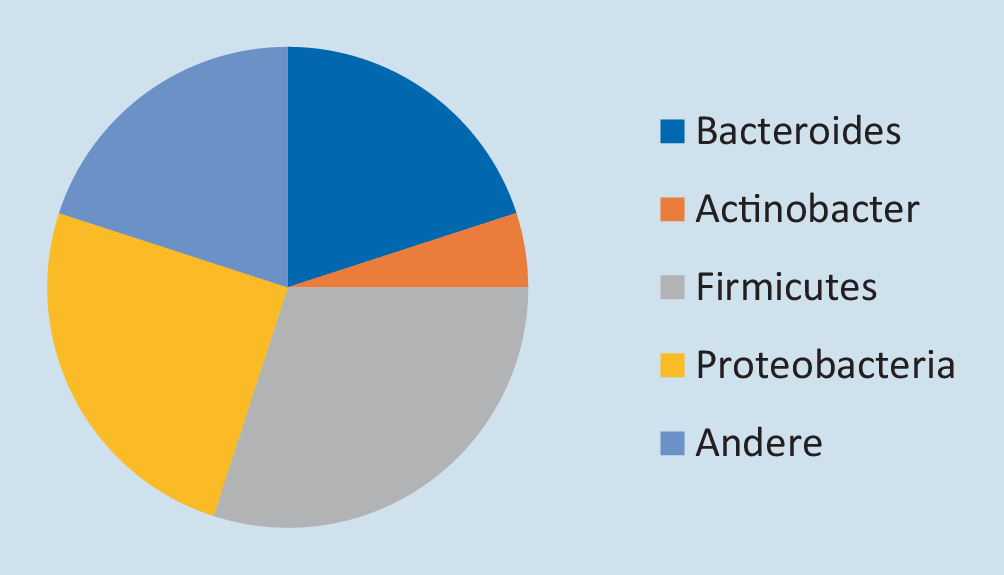 Bacteroides
Actinobacter
Firmicutes
Proteobacteria
Andere